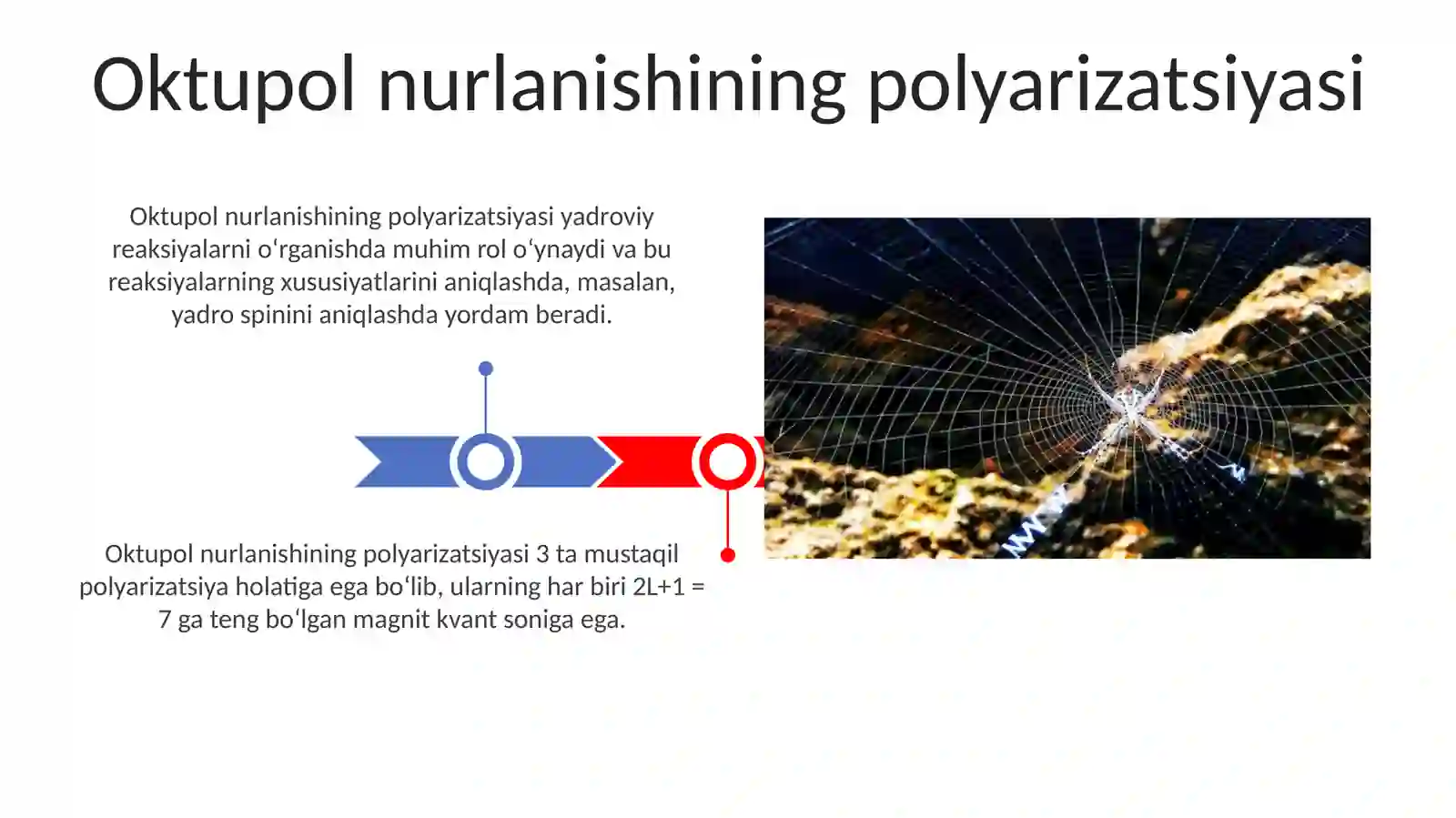 Oktupol nurlanishining polyarizatsiyasi

Oktupol nurlanishining polyarizatsiyasi yadroviy reaksiyalarni oʻrganishda muhim rol oʻynaydi va bu reaksiyalarning xususiyatlarini aniqlashda, masalan, yadro spinini aniqlashda yordam beradi.

Oktupol nurlanishining polyarizatsiyasi 3 ta mustaqil polyarizatsiya holatiga ega boʻlib, ularning har biri 2L+1 = 7 ga teng boʻlgan magnit kvant soniga ega.